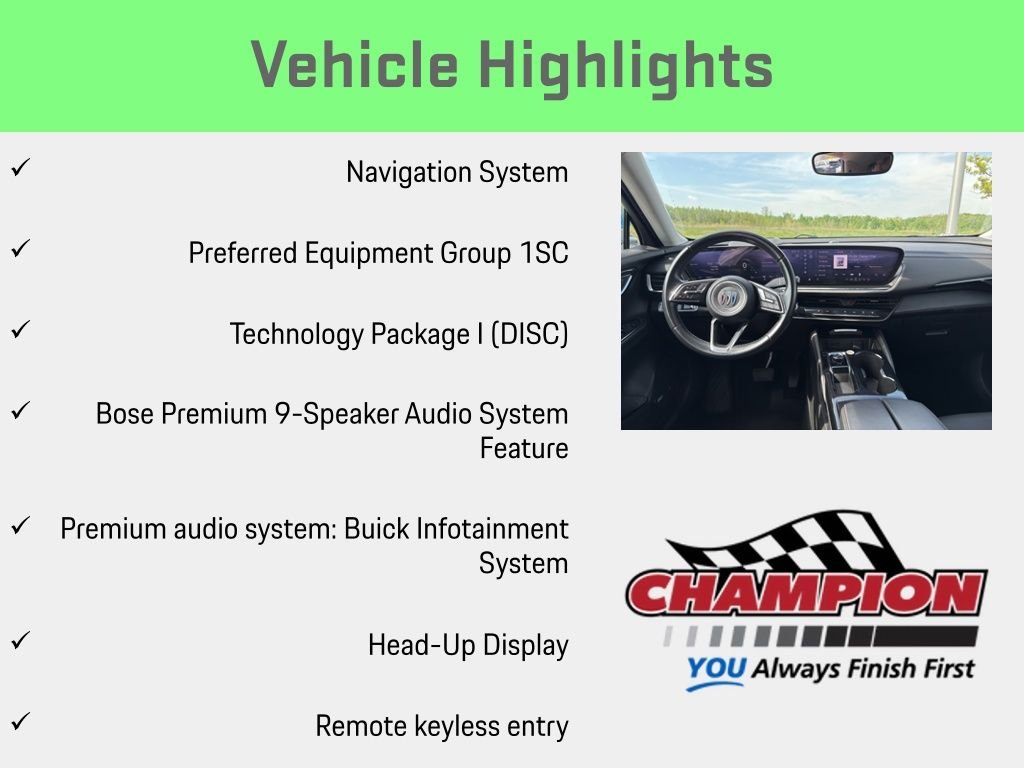 Vehicle Highlights

✓ Navigation System

✓ Preferred Equipment Group 1SC

✓ Technology Package I (DISC)

✓ Bose Premium 9-Speaker Audio System Feature

✓ Premium audio system: Buick Infotainment System

✓ Head-Up Display

✓ Remote keyless entry

CHAMPION
YOU Always Finish First